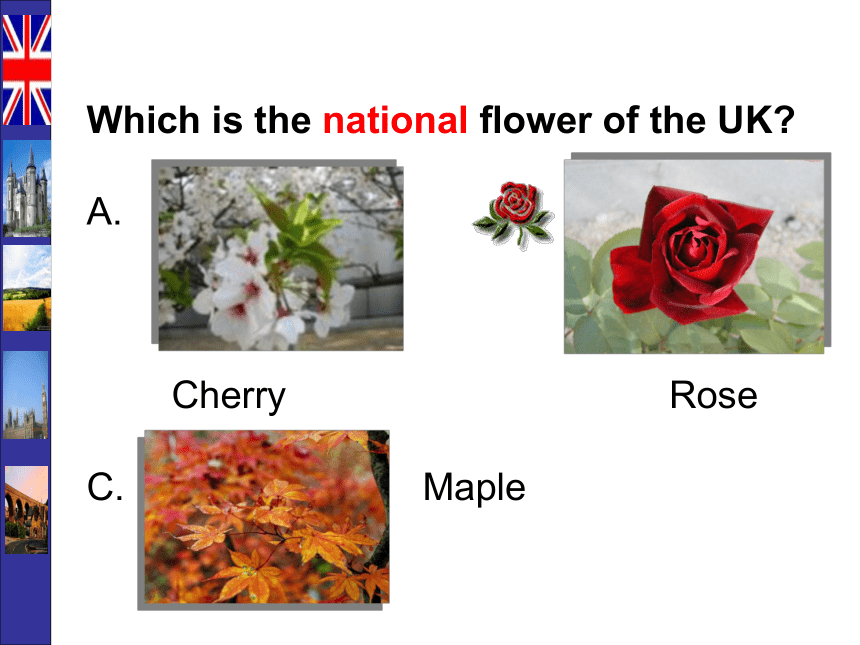 Which is the national flower of the UK?

A.

Cherry

Rose

C.

Maple